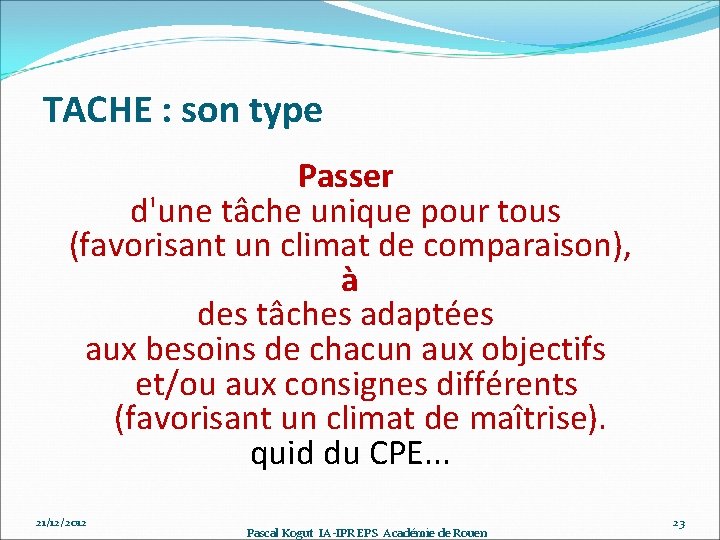 TACHE : son type

Passer
d'une tâche unique pour tous
(favorisant un climat de comparaison),
à
des tâches adaptées
aux besoins de chacun aux objectifs
et/ou aux consignes différents
(favorisant un climat de maîtrise).
quid du CPE...

21/12/2012

Pascal Kogut IA-IPR EPS Académie de Rouen

23